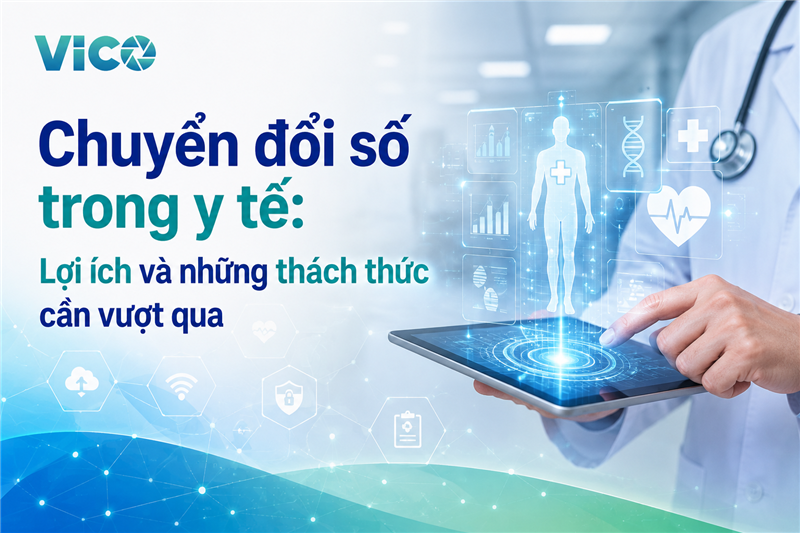 VICO

Chuyển đổi số trong y tế:

Lợi ích và những thách thức cần vượt qua